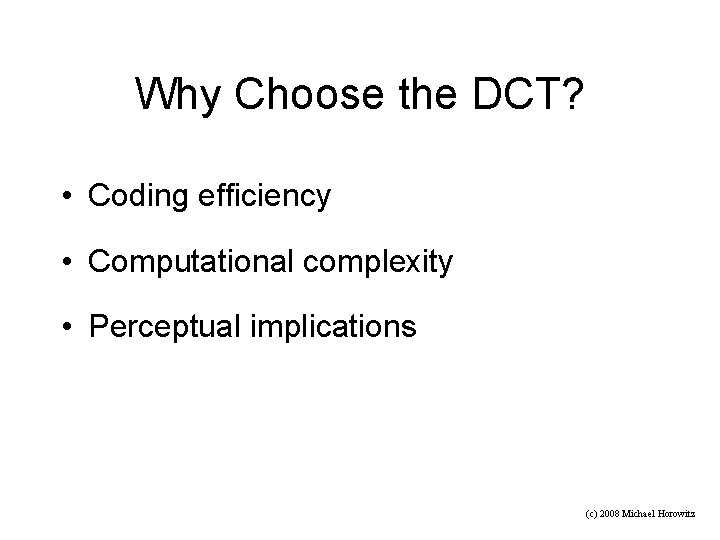 Why Choose the DCT?

• Coding efficiency

• Computational complexity

• Perceptual implications

(c) 2008 Michael Horowitz